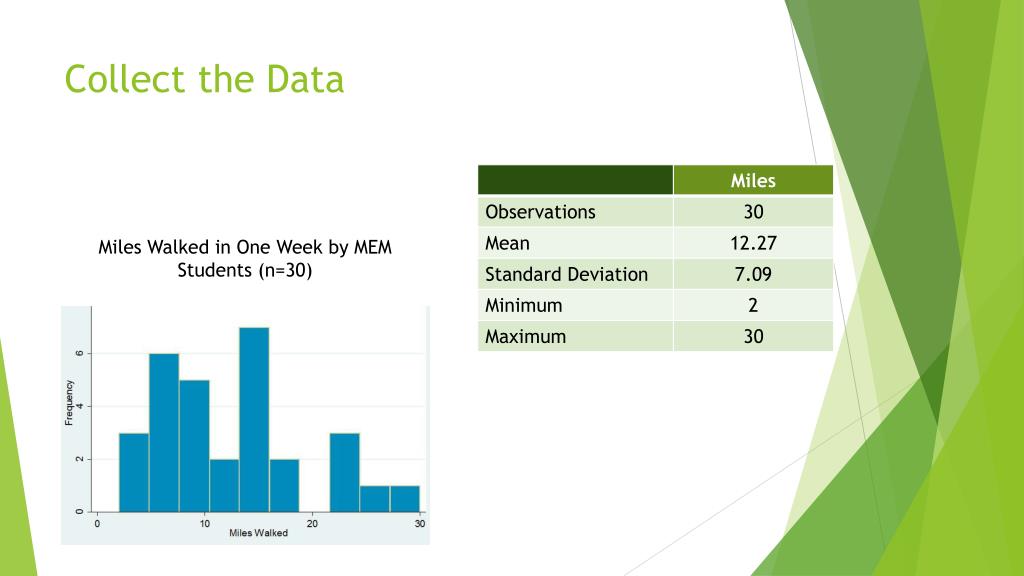 Collect the Data

Miles Walked in One Week by MEM Students (n=30)

Frequency

0

2

4

6

0

10

20

30

Miles Walked

| | Miles |
|---|---|
| Observations | 30 |
| Mean | 12.27 |
| Standard Deviation | 7.09 |
| Minimum | 2 |
| Maximum | 30 |